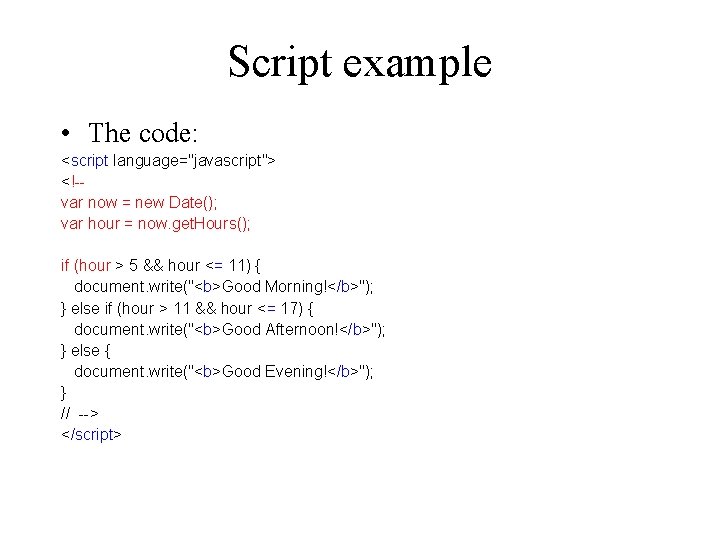 Script example

• The code:

<script language="javascript">
<!--
var now = new Date();
var hour = now.getHours();

if (hour > 5 && hour <= 11) {
  document.write("<b>Good Morning!</b>");
} else if (hour > 11 && hour <= 17) {
  document.write("<b>Good Afternoon!</b>");
} else {
  document.write("<b>Good Evening!</b>");
}
// -->
</script>